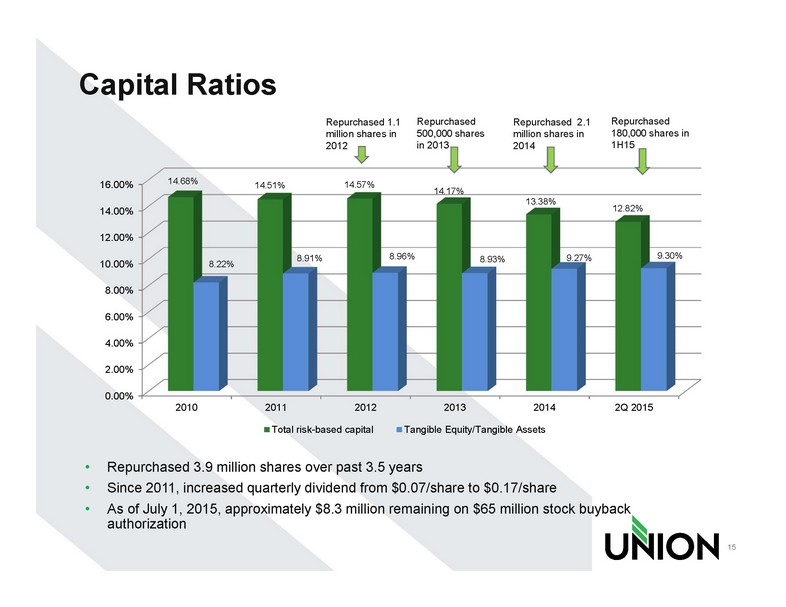 Capital Ratios

Repurchased 1.1 million shares in 2012

Repurchased 500,000 shares in 2013

Repurchased 2.1 million shares in 2014

Repurchased 180,000 shares in 1H15

16.00%
14.00%
12.00%
10.00%
8.00%
6.00%
4.00%
2.00%
0.00%

14.68%
8.22%
14.51%
8.91%
14.57%
8.96%
14.17%
8.93%
13.38%
9.27%
12.82%
9.30%

2010
2011
2012
2013
2014
2Q 2015

Total risk-based capital
Tangible Equity/Tangible Assets

• Repurchased 3.9 million shares over past 3.5 years
• Since 2011, increased quarterly dividend from \$0.07/share to \$0.17/share
• As of July 1, 2015, approximately \$8.3 million remaining on \$65 million stock buyback authorization

UNION

15